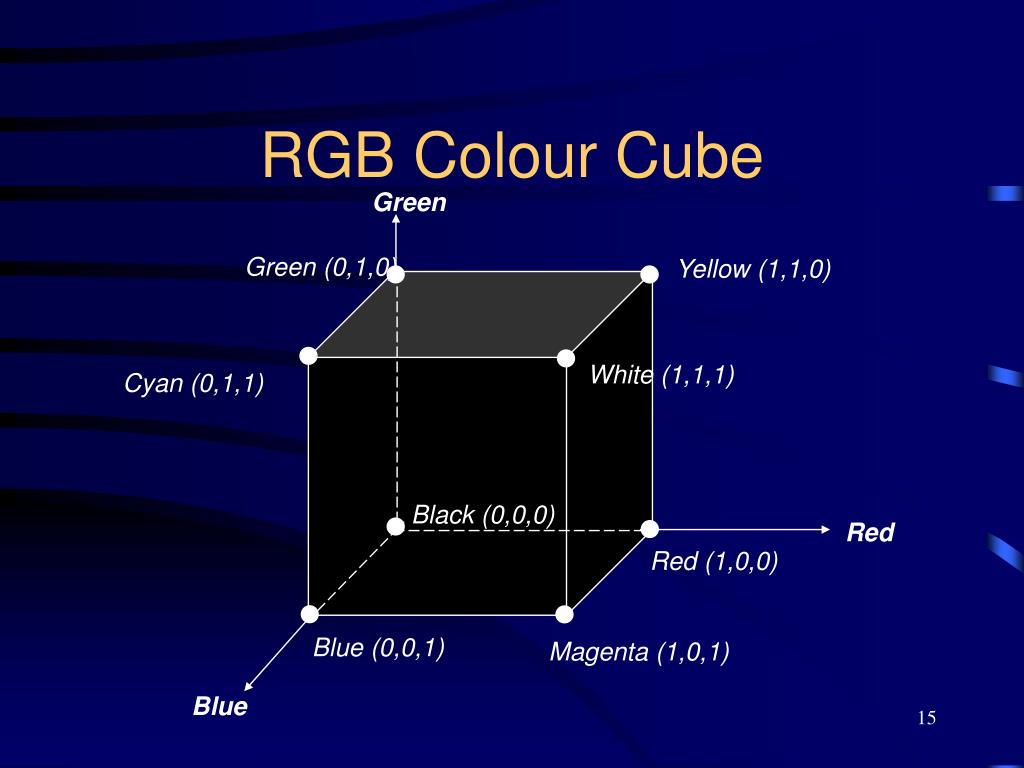 RGB Colour Cube

Green

Green (0,1,0)

Yellow (1,1,0)

Cyan (0,1,1)

White (1,1,1)

Black (0,0,0)

Red

Red (1,0,0)

Blue (0,0,1)

Magenta (1,0,1)

Blue

15